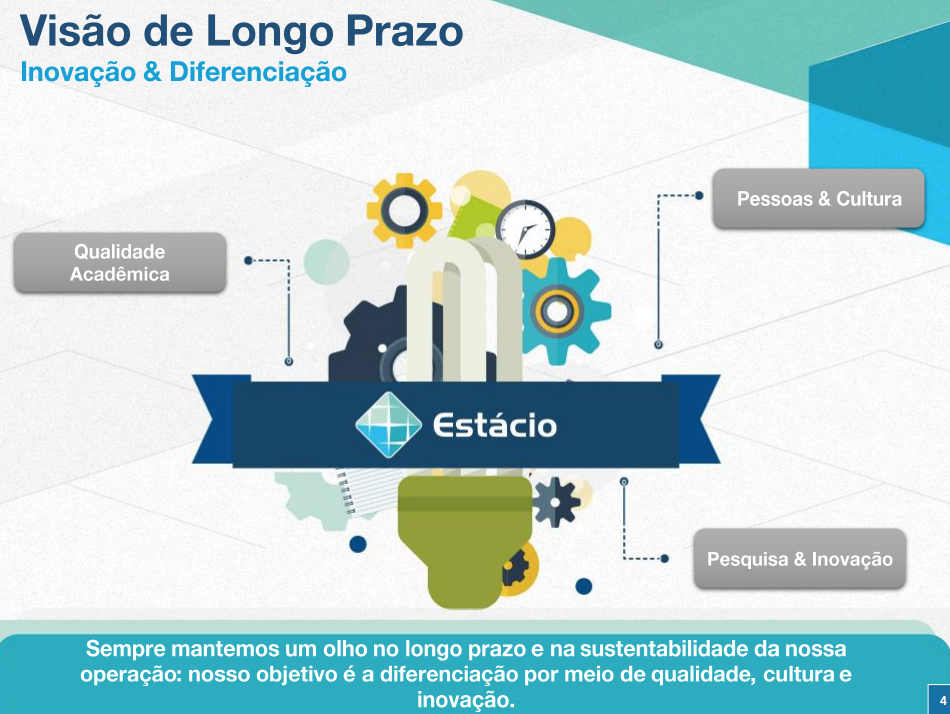 Visão de Longo Prazo
Inovação & Diferenciação

Qualidade Acadêmica

Pessoas & Cultura

Estácio

Pesquisa & Inovação

Sempre mantemos um olho no longo prazo e na sustentabilidade da nossa operação: nosso objetivo é a diferenciação por meio de qualidade, cultura e inovação.

4